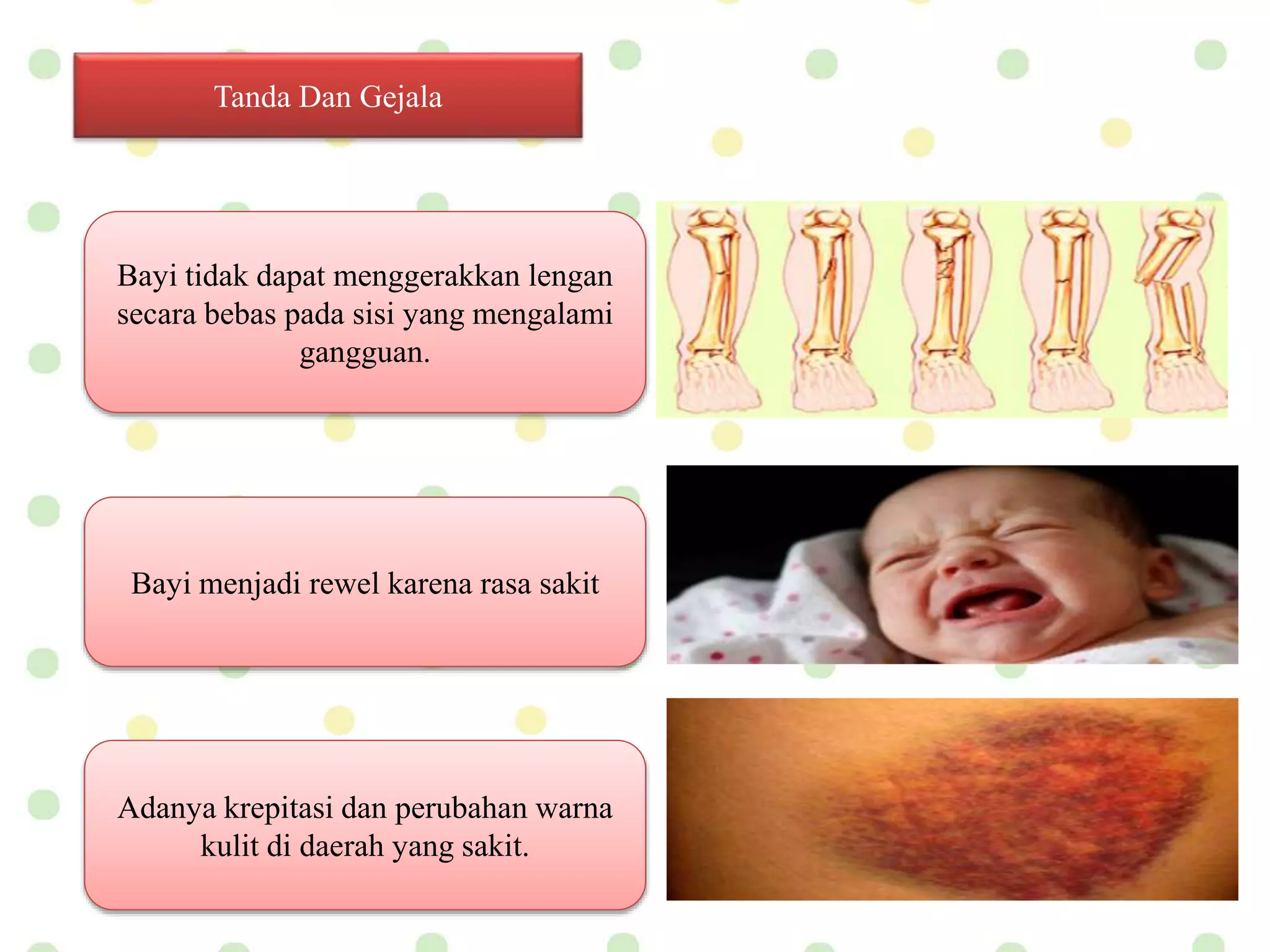 Tanda Dan Gejala

Bayi tidak dapat menggerakkan lengan secara bebas pada sisi yang mengalami gangguan.

Bayi menjadi rewel karena rasa sakit

Adanya krepitasi dan perubahan warna kulit di daerah yang sakit.